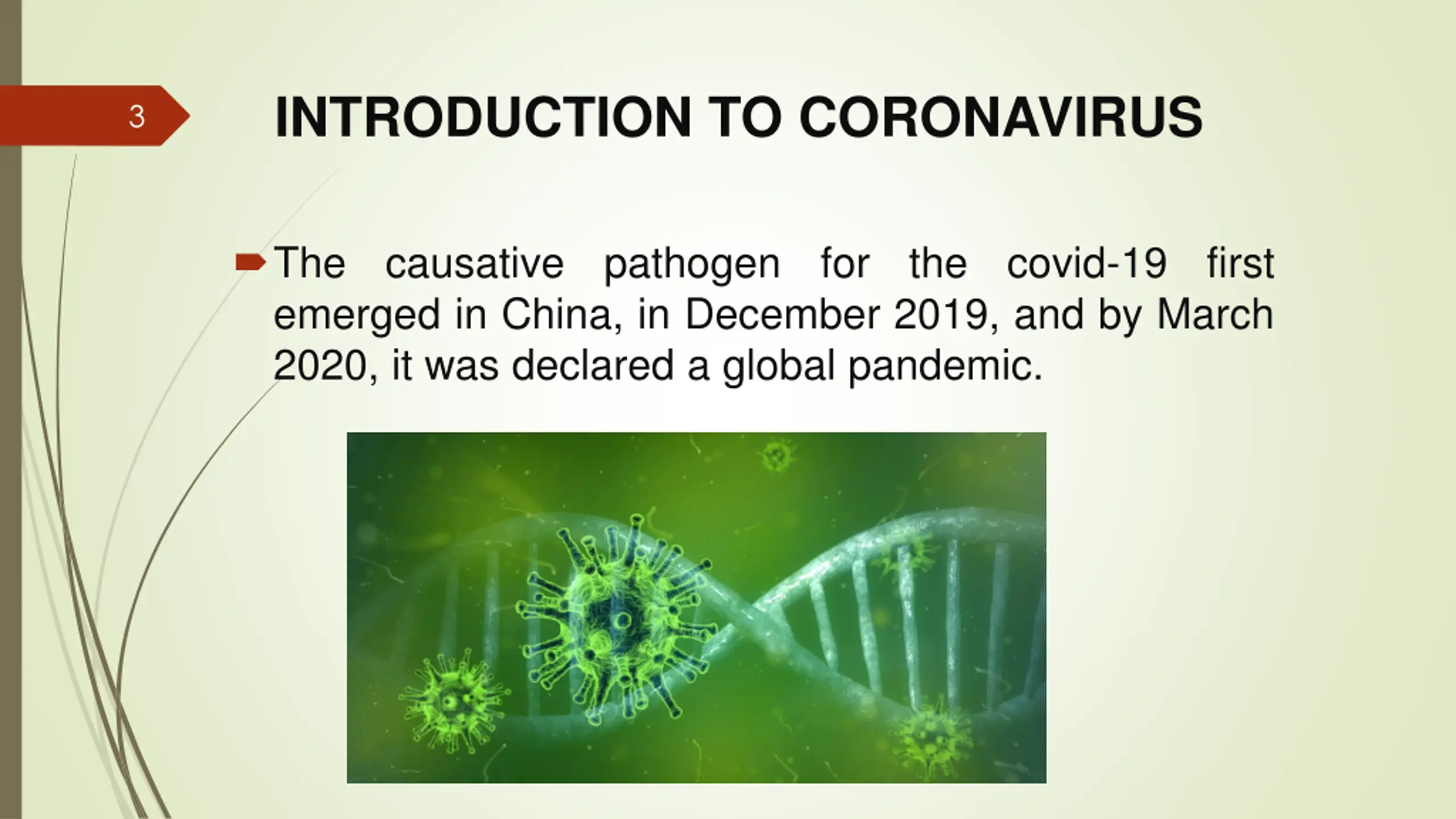 3

INTRODUCTION TO CORONAVIRUS

The causative pathogen for the covid-19 first emerged in China, in December 2019, and by March 2020, it was declared a global pandemic.